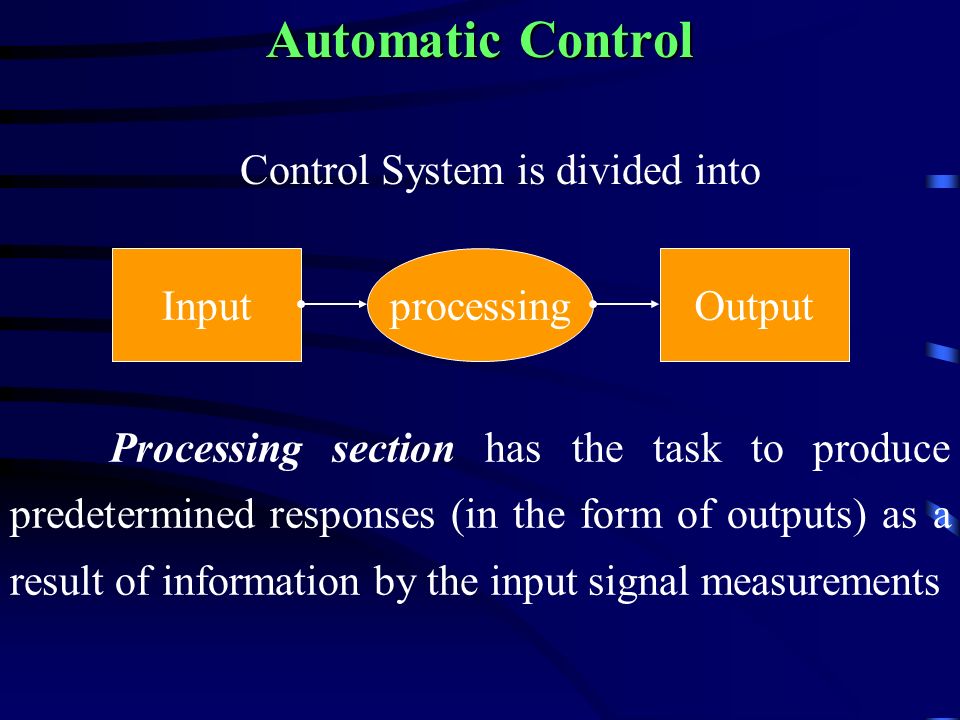 Automatic Control

Control System is divided into

Input

processing

Output

Processing section has the task to produce predetermined responses (in the form of outputs) as a result of information by the input signal measurements